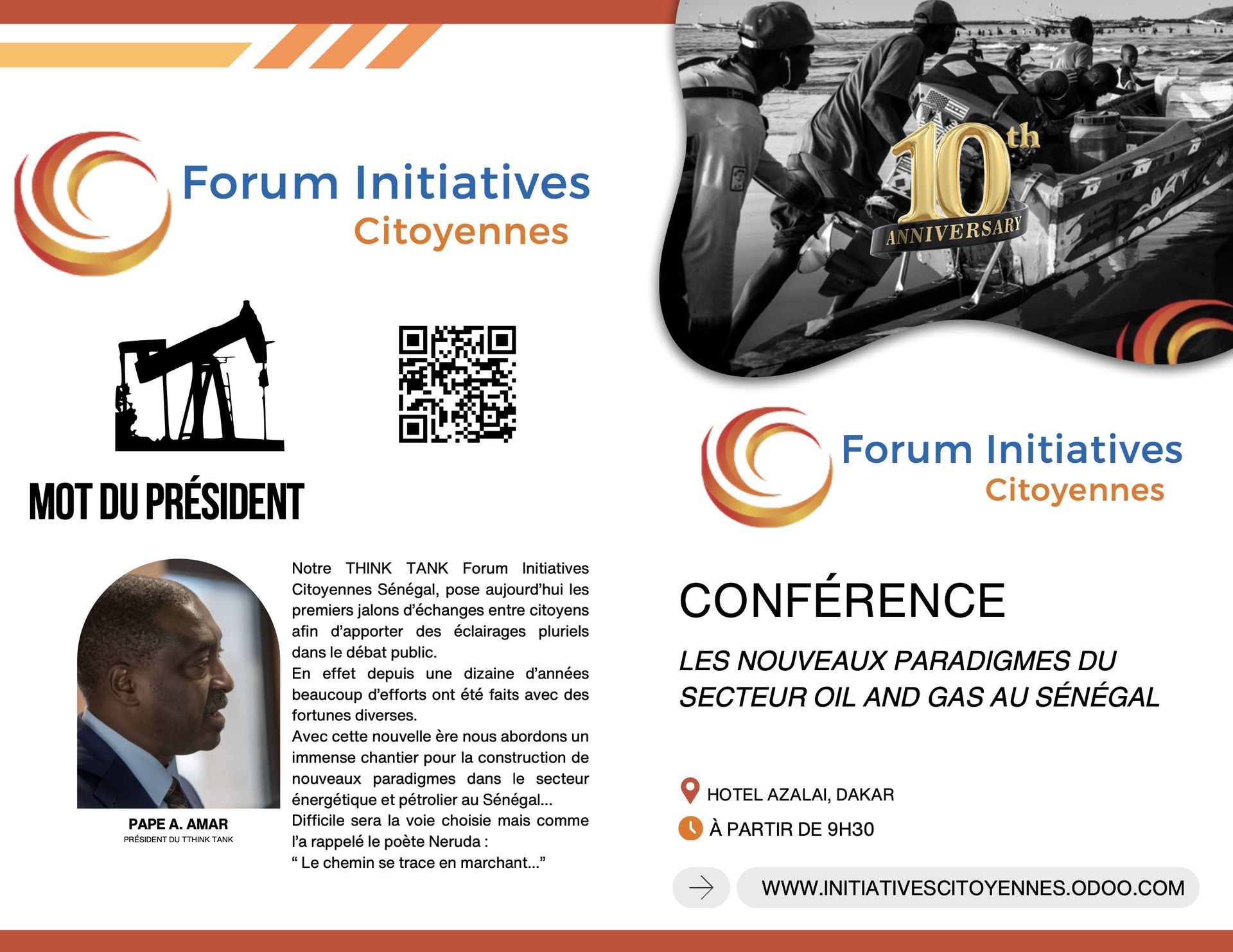 Forum Initiatives
Citoyennes

MOT DU PRÉSIDENT

PAPE A. AMAR
PRÉSIDENT DU TTHINK TANK

Notre THINK TANK Forum Initiatives Citoyennes Sénégal, pose aujourd'hui les premiers jalons d'échanges entre citoyens afin d'apporter des éclairages pluriels dans le débat public.
En effet depuis une dizaine d'années beaucoup d'efforts ont été faits avec des fortunes diverses.
Avec cette nouvelle ère nous abordons un immense chantier pour la construction de nouveaux paradigmes dans le secteur énergétique et pétrolier au Sénégal...
Difficile sera la voie choisie mais comme l'a rappelé le poète Neruda :
" Le chemin se trace en marchant..."

10th
ANNIVERSARY

Forum Initiatives
Citoyennes

CONFÉRENCE

LES NOUVEAUX PARADIGMES DU SECTEUR OIL AND GAS AU SÉNÉGAL

HOTEL AZALAI, DAKAR

À PARTIR DE 9H30

WWW.INITIATIVESCITOYENNES.ODOO.COM